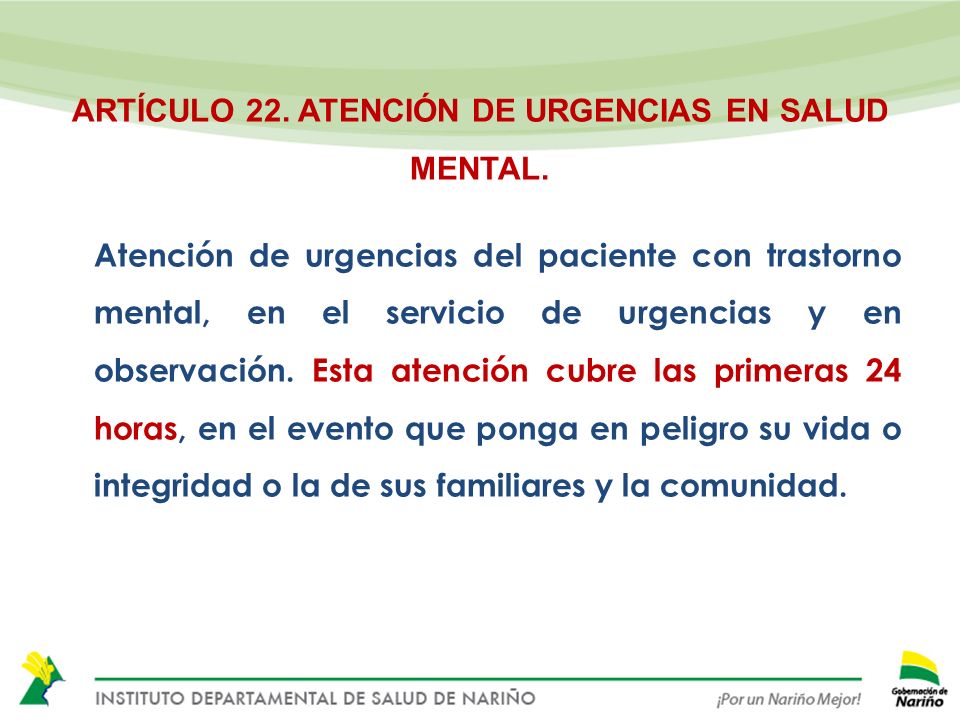 ARTÍCULO 22. ATENCIÓN DE URGENCIAS EN SALUD MENTAL.

Atención de urgencias del paciente con trastorno mental, en el servicio de urgencias y en observación. Esta atención cubre las primeras 24 horas, en el evento que ponga en peligro su vida o integridad o la de sus familiares y la comunidad.

INSTITUTO DEPARTAMENTAL DE SALUD DE NARIÑO

¡Por un Nariño Mejor!

Gobernación de Nariño